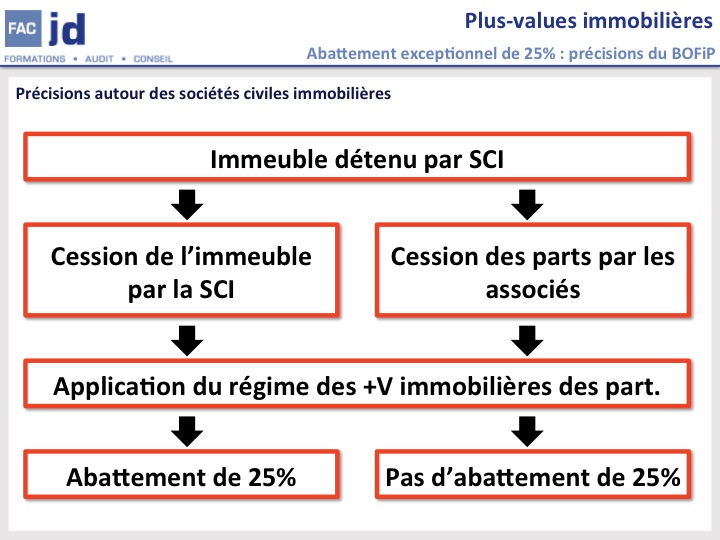 FAC jd
FORMATIONS • AUDIT • CONSEIL

Plus-values immobilières

Abattement exceptionnel de 25% : précisions du BOFiP

Précisions autour des sociétés civiles immobilières

Immeuble détenu par SCI

Cession de l'immeuble par la SCI

Cession des parts par les associés

Application du régime des +V immobilières des part.

Abattement de 25%

Pas d'abattement de 25%